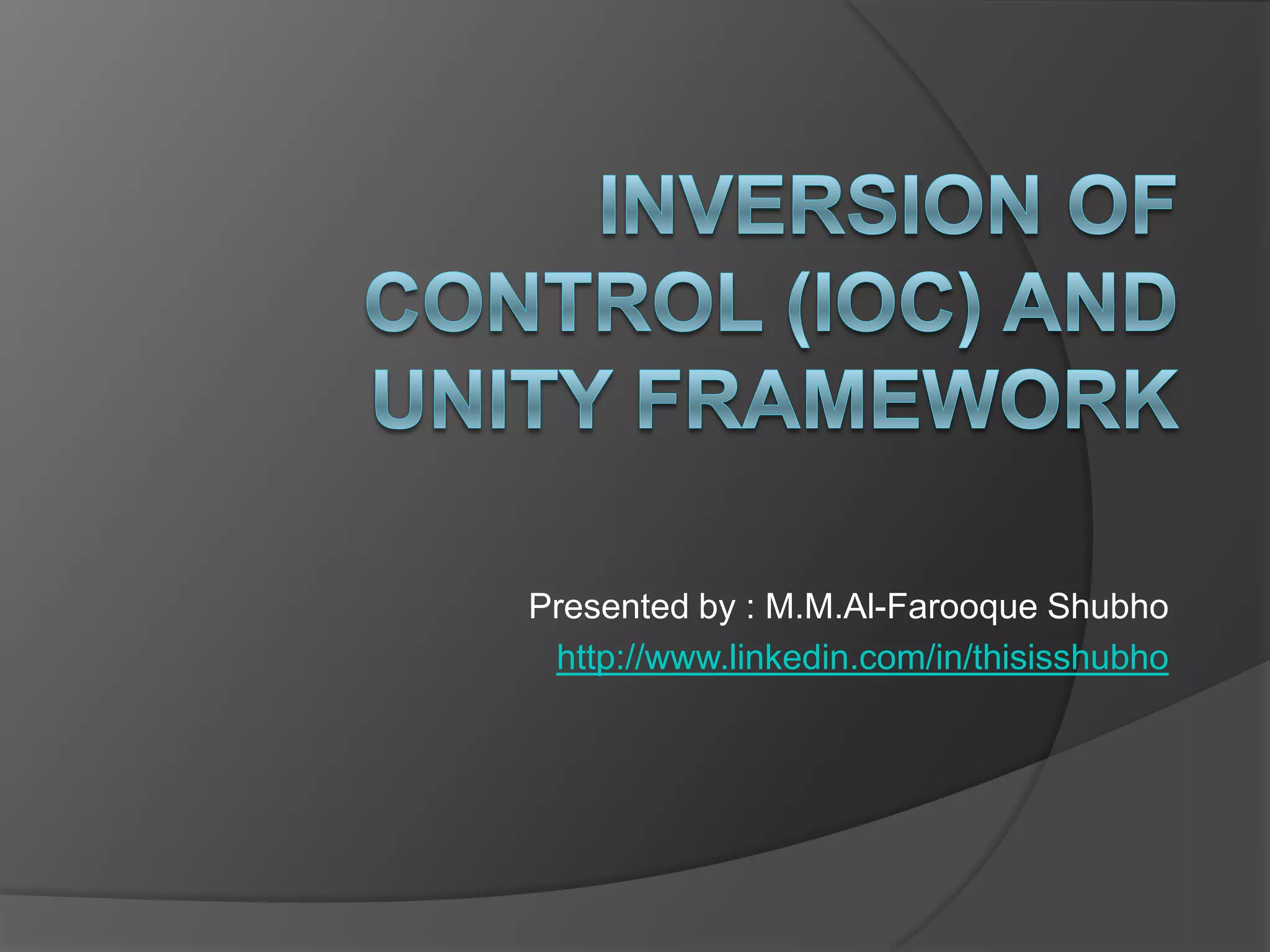 INVERSION OF CONTROL (IOC) AND UNITY FRAMEWORK

Presented by : M.M.Al-Farooque Shubho
http://www.linkedin.com/in/thisisshubho